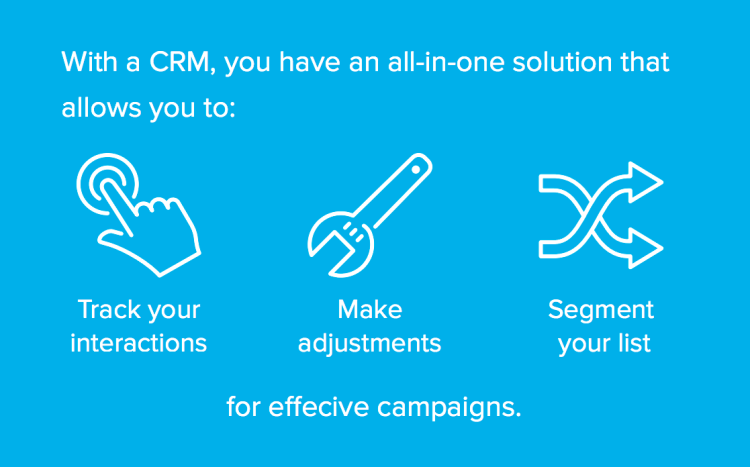 With a CRM, you have an all-in-one solution that allows you to:

Track your interactions

Make adjustments

Segment your list

for effecive campaigns.